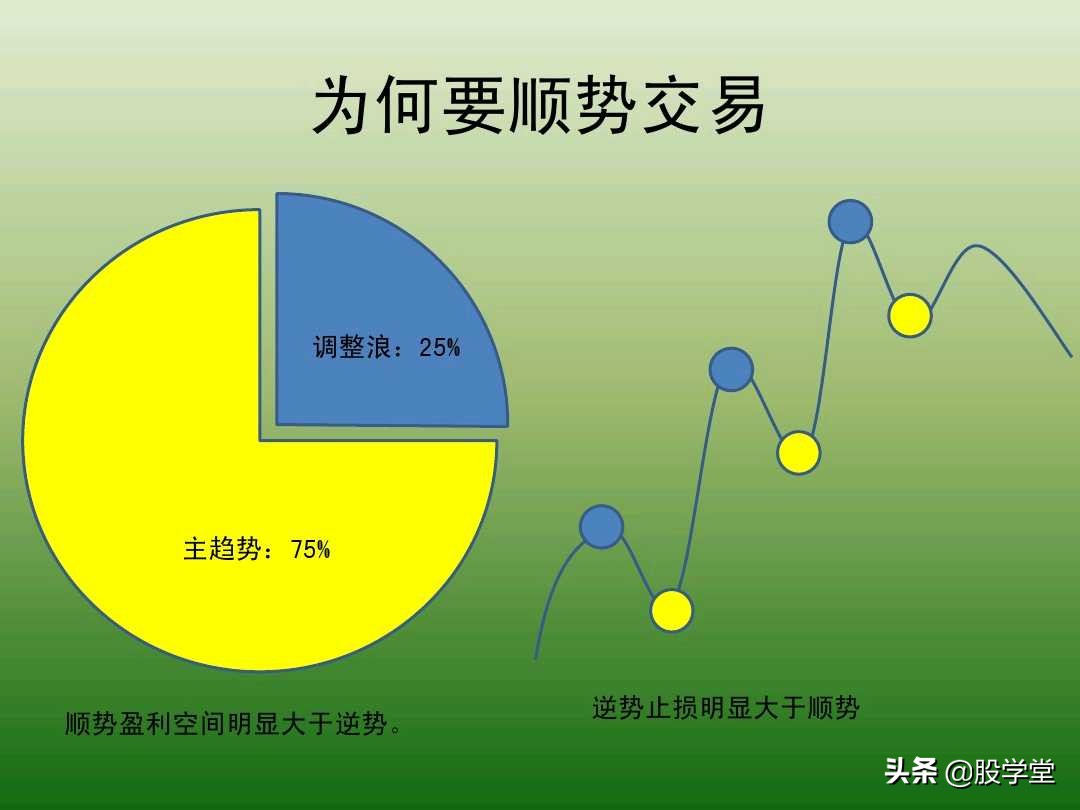 为何要顺势交易

调整浪：25%

主趋势：75%

顺势盈利空间明显大于逆势。

逆势止损明显大于顺势

头条 @股学堂